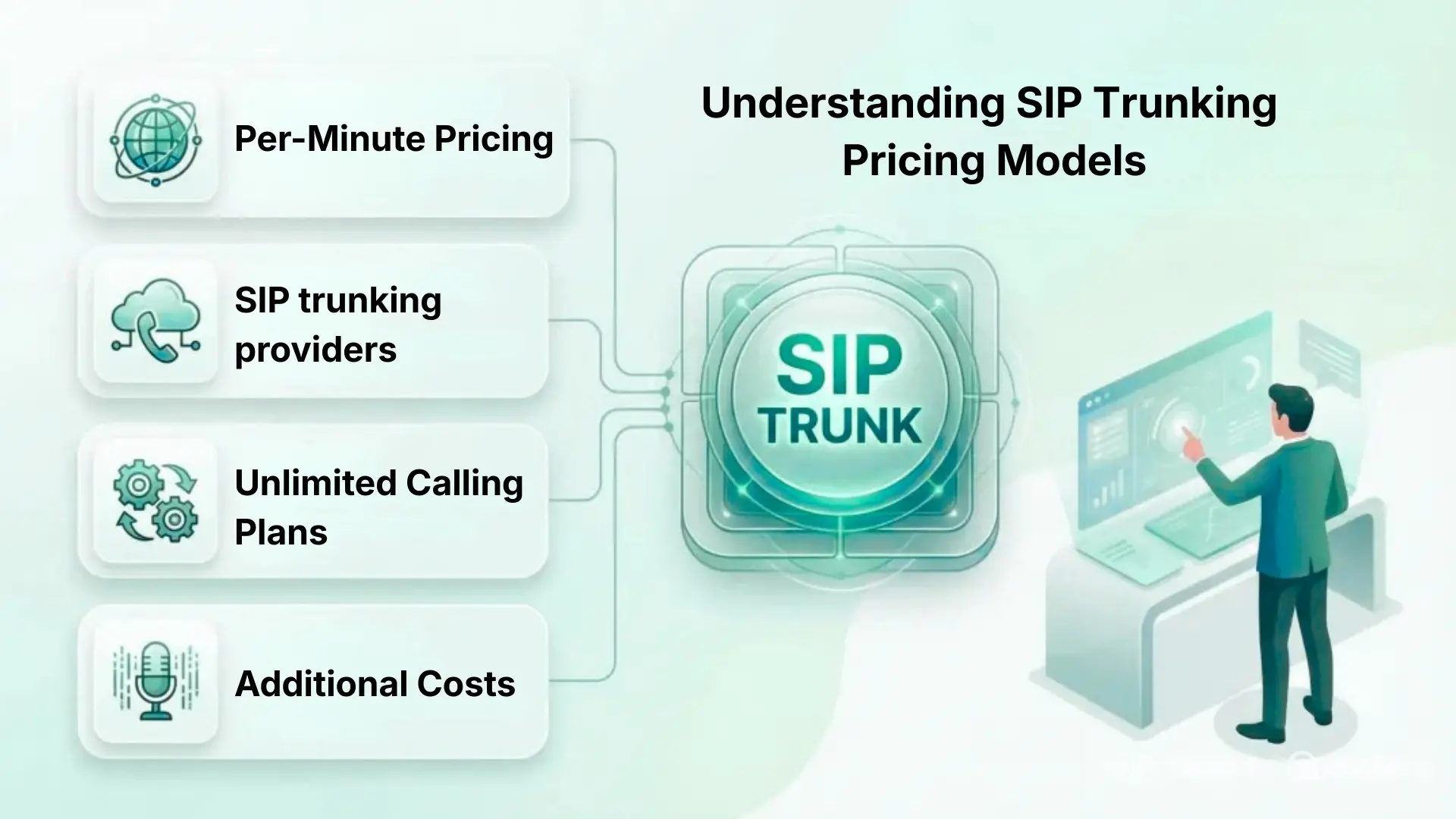 Understanding SIP Trunking Pricing Models

Per-Minute Pricing

SIP trunking providers

Unlimited Calling Plans

Additional Costs

SIP TRUNK